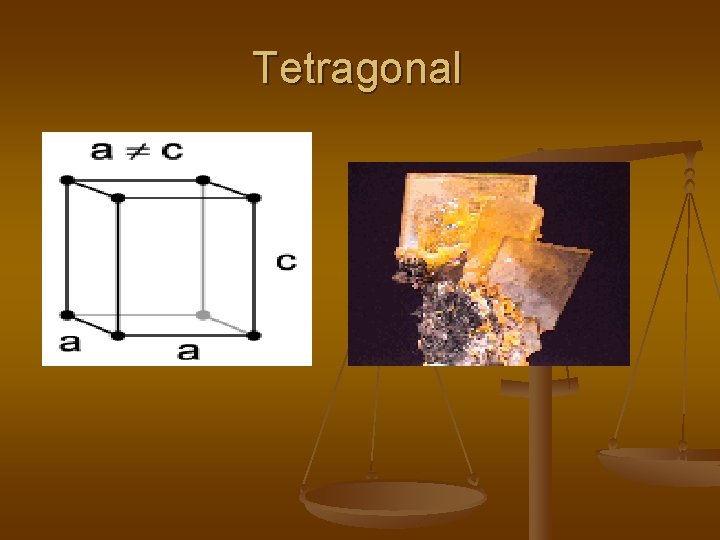 Tetragonal

$a \neq c$

c

a

a